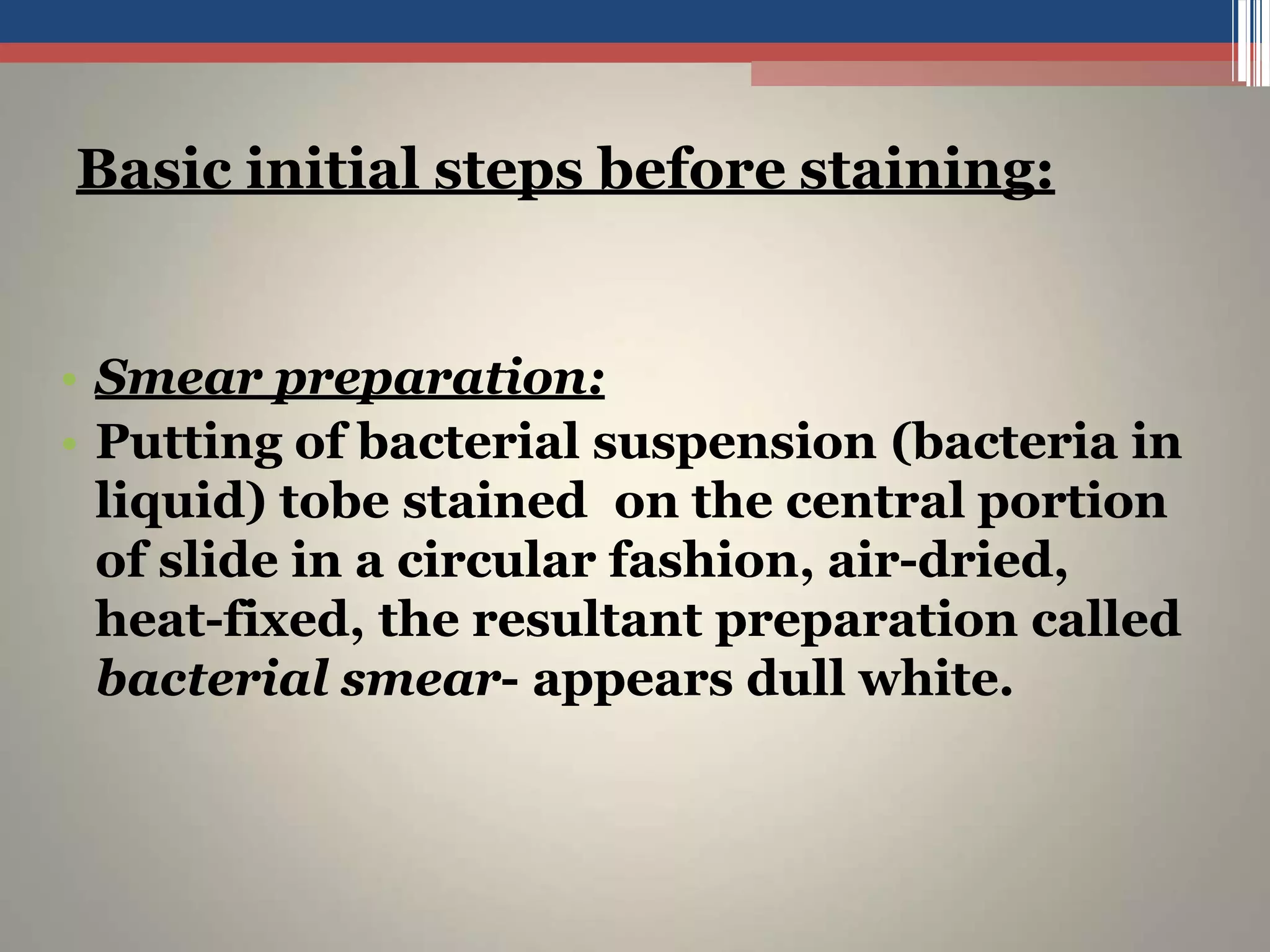 Basic initial steps before staining:

• Smear preparation:
• Putting of bacterial suspension (bacteria in liquid) tobe stained on the central portion of slide in a circular fashion, air-dried, heat-fixed, the resultant preparation called bacterial smear- appears dull white.